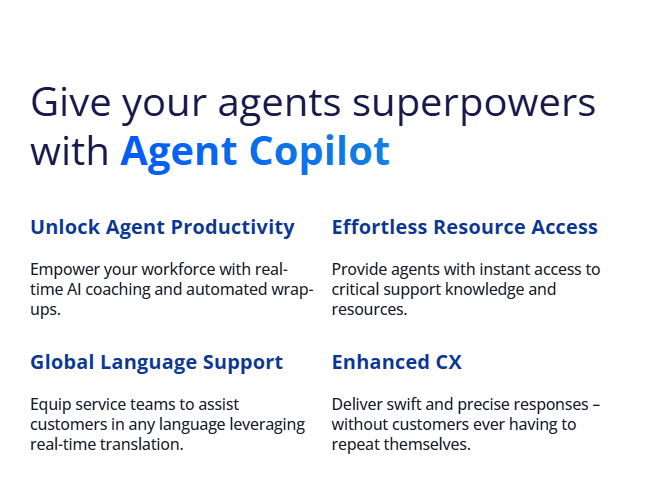 Give your agents superpowers with Agent Copilot

Unlock Agent Productivity

Empower your workforce with real-time AI coaching and automated wrap-ups.

Global Language Support

Equip service teams to assist customers in any language leveraging real-time translation.

Effortless Resource Access

Provide agents with instant access to critical support knowledge and resources.

Enhanced CX

Deliver swift and precise responses – without customers ever having to repeat themselves.